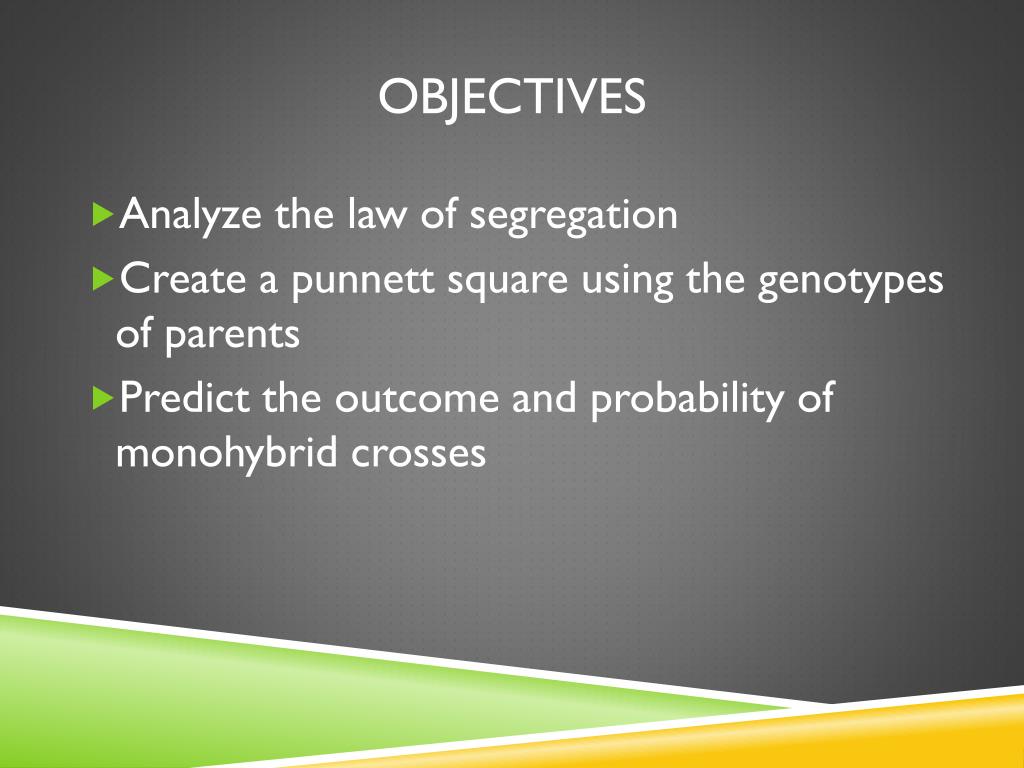 OBJECTIVES

Analyze the law of segregation

Create a punnett square using the genotypes of parents

Predict the outcome and probability of monohybrid crosses